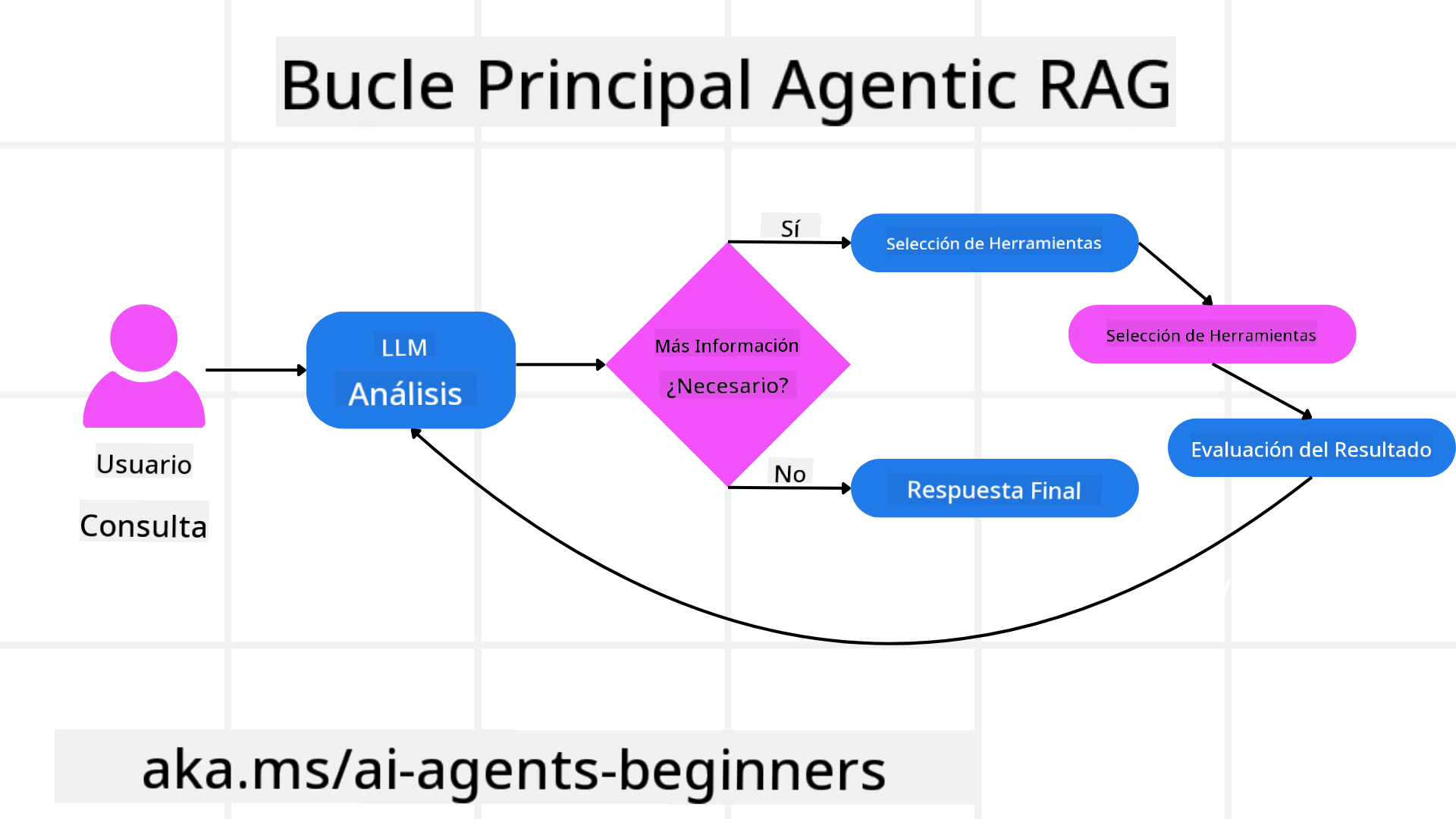 Bucle Principal Agentic RAG

Usuario

Consulta

LLM

Análisis

Más Información

¿Necesario?

Sí

Selección de Herramientas

Selección de Herramientas

Evaluación del Resultado

No

Respuesta Final

aka.ms/ai-agents-beginners